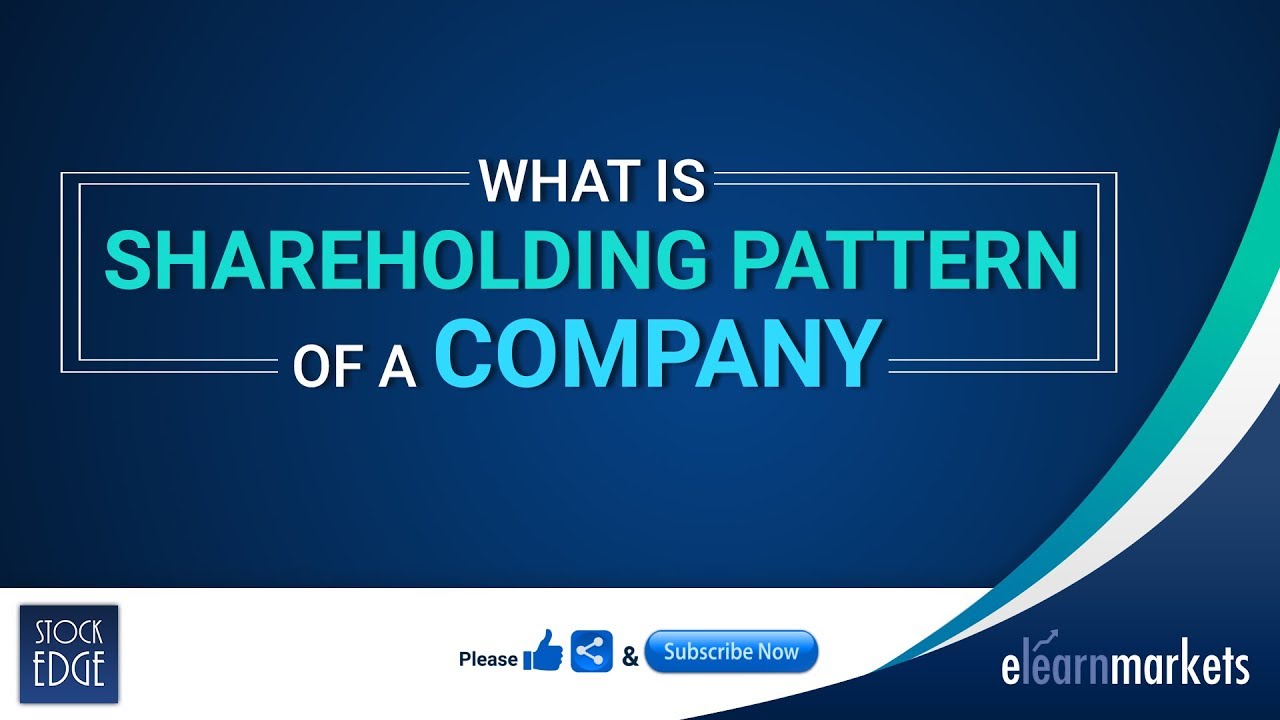 WHAT IS
SHAREHOLDING PATTERN
OF A COMPANY

STOCK EDGE

Please & Subscribe Now

elearnmarkets